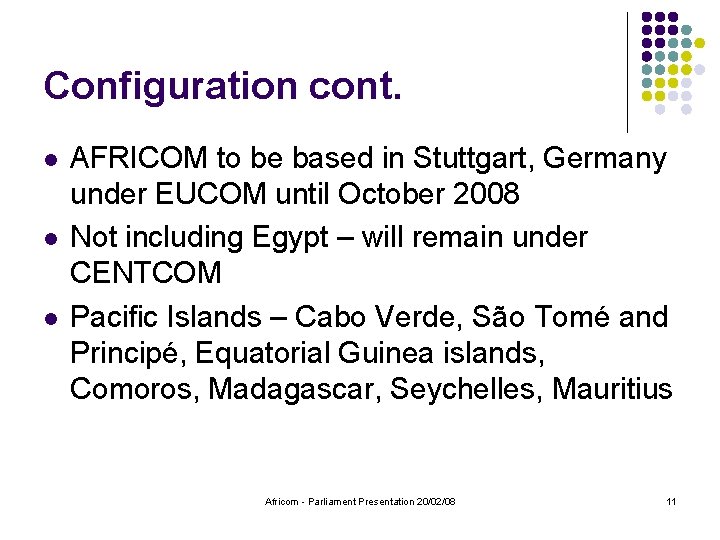 Configuration cont.

- AFRICOM to be based in Stuttgart, Germany under EUCOM until October 2008
- Not including Egypt – will remain under CENTCOM
- Pacific Islands – Cabo Verde, São Tomé and Principé, Equatorial Guinea islands, Comoros, Madagascar, Seychelles, Mauritius

Africom - Parliament Presentation 20/02/08

11